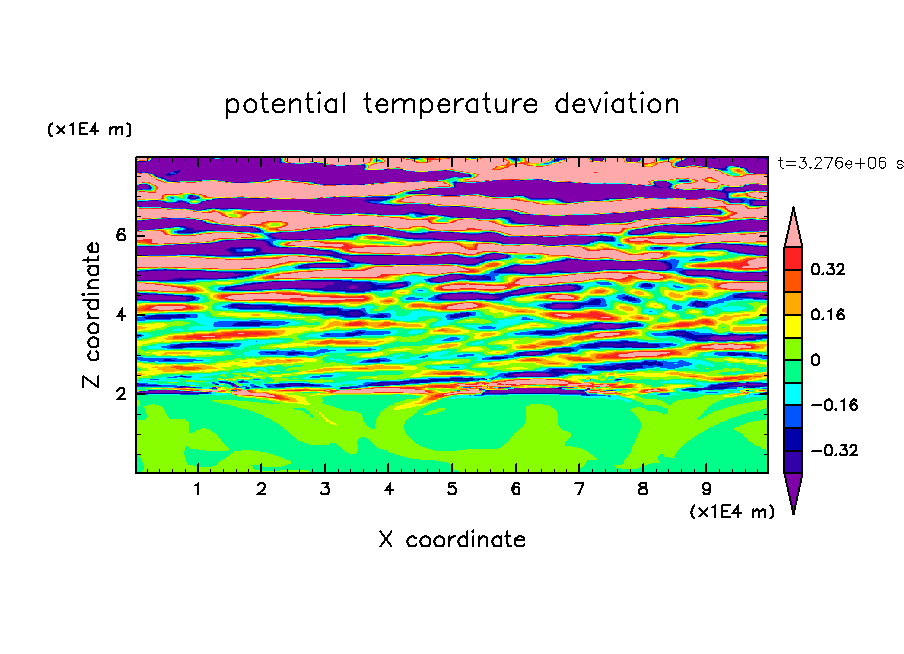 potential temperature deviation

(x1E4 m)

t=3.276e+06 s

Z coordinate

6
4
2

0.32
0.16
0
−0.16
−0.32

1 2 3 4 5 6 7 8 9

(x1E4 m)

X coordinate